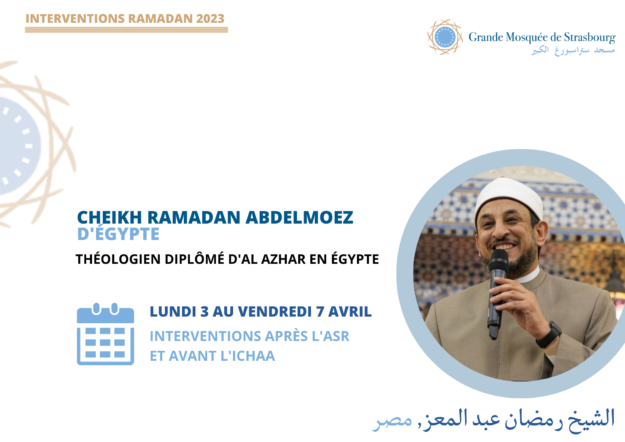 INTERVENTIONS RAMADAN 2023

Grande Mosquée de Strasbourg
مسجد ستراسبورغ الكبير

CHEIKH RAMADAN ABDELMOEZ D'ÉGYPTE

THÉOLOGIEN DIPLÔMÉ D'AL AZHAR EN ÉGYPTE

LUNDI 3 AU VENDREDI 7 AVRIL

INTERVENTIONS APRÈS L'ASR ET AVANT L'ICHAA

الشيخ رمضان عبد المعز, مصر